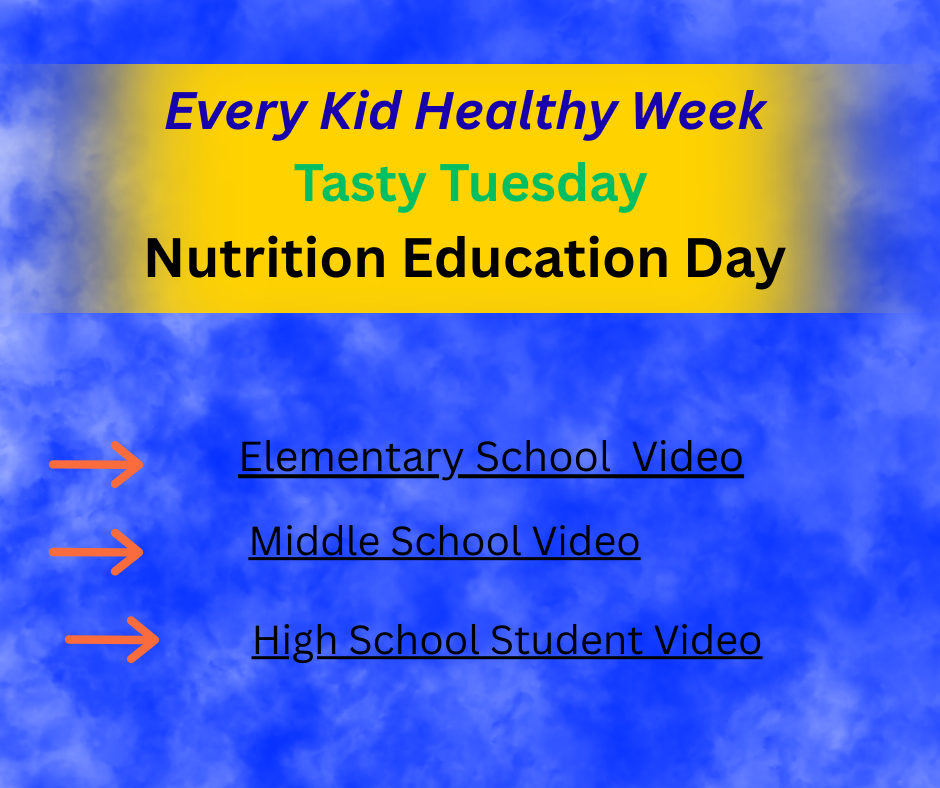 Every Kid Healthy Week
Tasty Tuesday
Nutrition Education Day

Elementary School Video

Middle School Video

High School Student Video